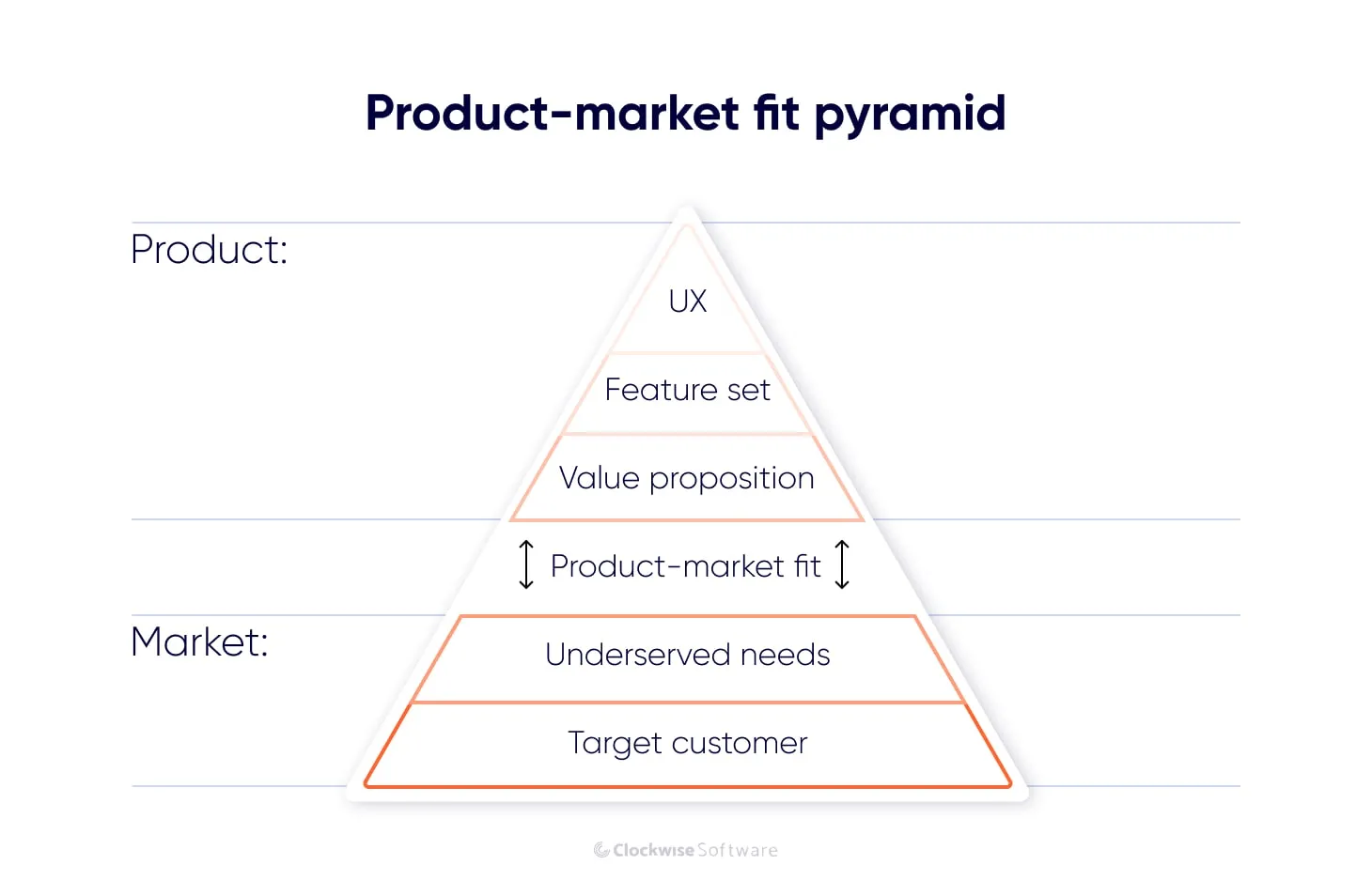 Product-market fit pyramid

Product:

UX

Feature set

Value proposition

Product-market fit

Market:

Underserved needs

Target customer

Clockwise Software